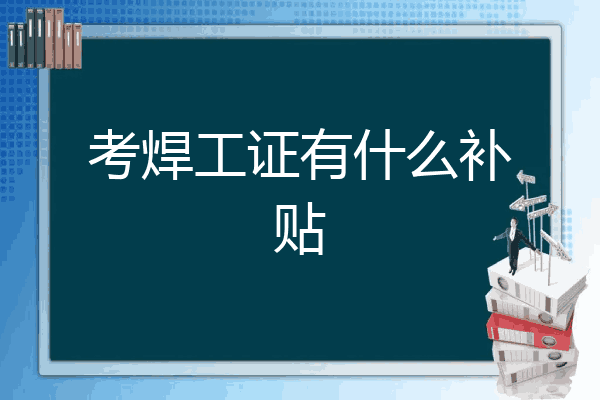 考焊工证有什么补贴